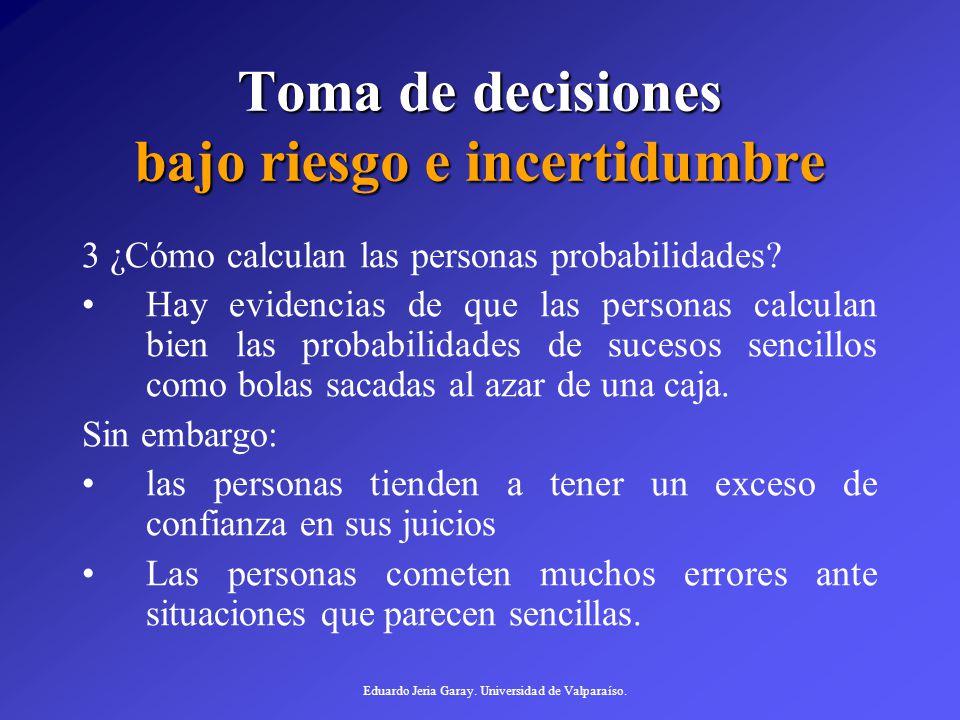 Toma de decisiones
bajo riesgo e incertidumbre

3 ¿Cómo calculan las personas probabilidades?

• Hay evidencias de que las personas calculan bien las probabilidades de sucesos sencillos como bolas sacadas al azar de una caja.

Sin embargo:

• las personas tienden a tener un exceso de confianza en sus juicios

• Las personas cometen muchos errores ante situaciones que parecen sencillas.

Eduardo Jeria Garay. Universidad de Valparaíso.